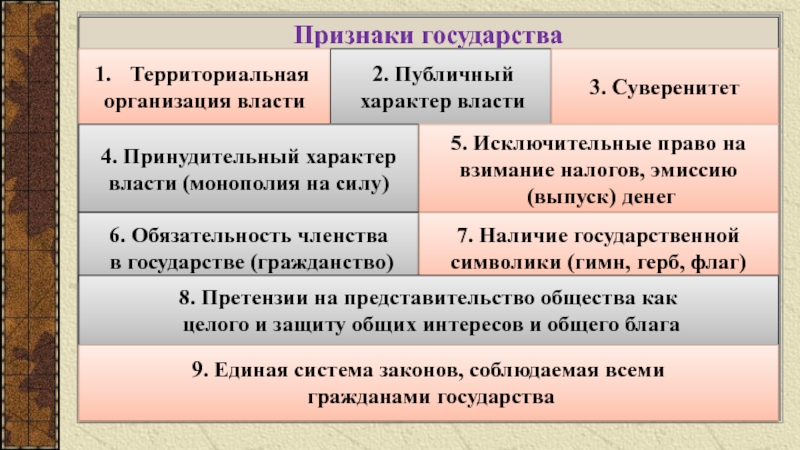 Признаки государства

1. Территориальная организация власти

2. Публичный характер власти

3. Суверенитет

4. Принудительный характер власти (монополия на силу)

5. Исключительные право на взимание налогов, эмиссию (выпуск) денег

6. Обязательность членства в государстве (гражданство)

7. Наличие государственной символики (гимн, герб, флаг)

8. Претензии на представительство общества как целого и защиту общих интересов и общего блага

9. Единая система законов, соблюдаемая всеми гражданами государства